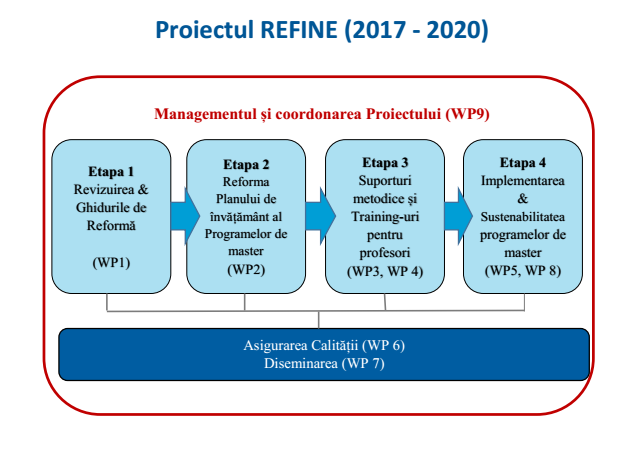 Proiectul REFINE (2017 - 2020)

Managementul și coordonarea Proiectului (WP9)

Etapa 1
Revizuirea & Ghidurile de Reformă

(WP1)

Etapa 2
Reforma Planului de învățământ al Programelor de master
(WP2)

Etapa 3
Suporturi metodice și Training-uri pentru profesori
(WP3, WP 4)

Etapa 4
Implementarea & Sustenabilitatea programelor de master
(WP5, WP 8)

Asigurarea Calității (WP 6)
Diseminarea (WP 7)